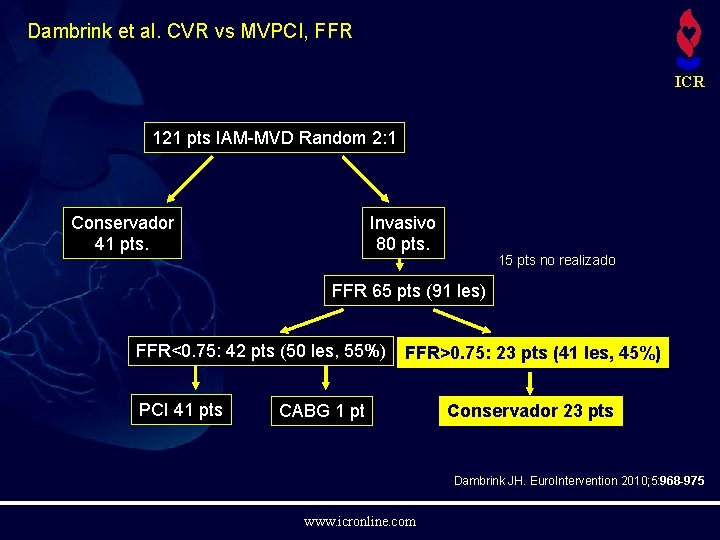 Dambrink et al. CVR vs MVPCI, FFR

ICR

121 pts IAM-MVD Random 2:1

Conservador
41 pts.

Invasivo
80 pts.

15 pts no realizado

FFR 65 pts (91 les)

FFR<0.75: 42 pts (50 les, 55%)

FFR>0.75: 23 pts (41 les, 45%)

PCI 41 pts

CABG 1 pt

Conservador 23 pts

Dambrink JH. EuroIntervention 2010;5:968-975

www.icronline.com